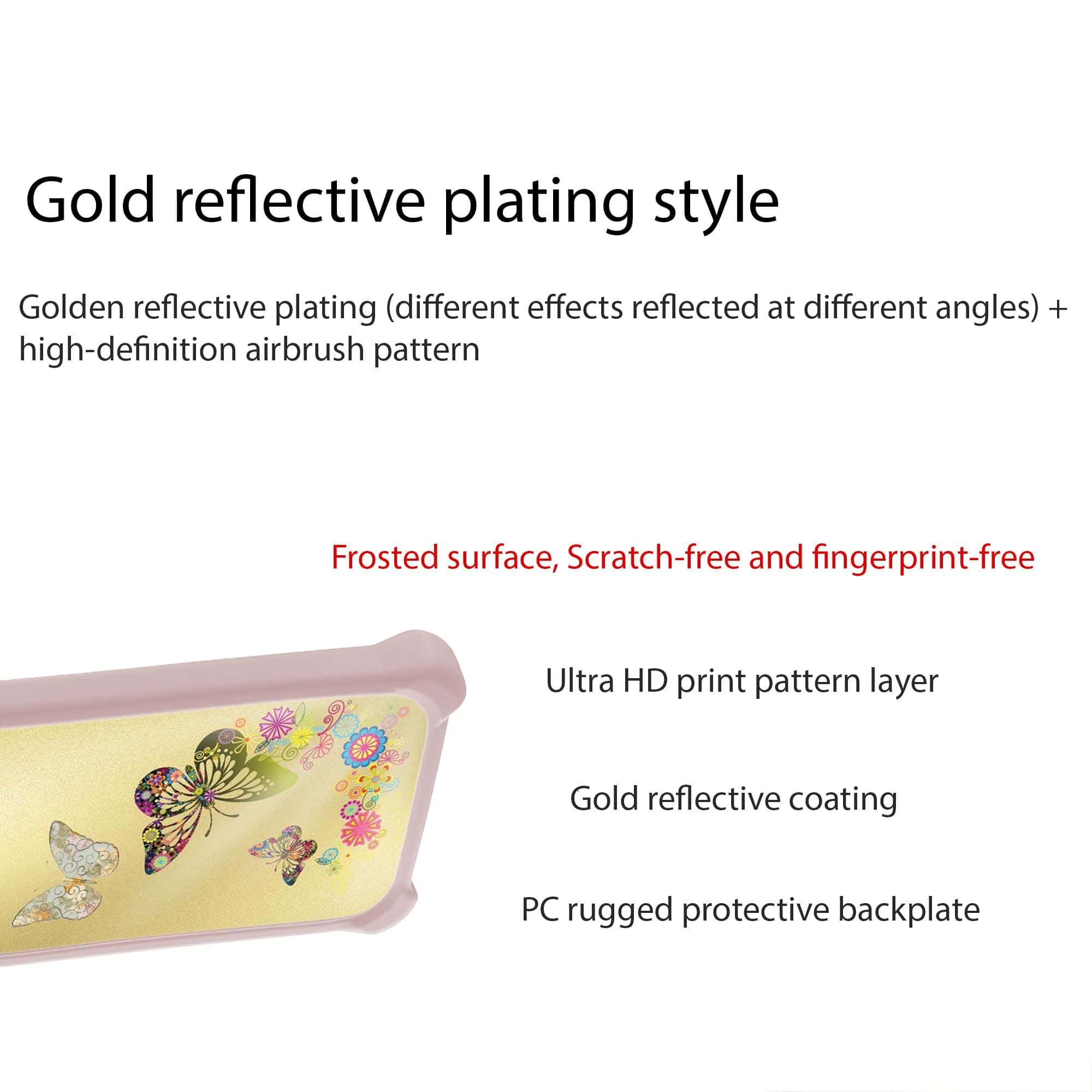 Gold reflective plating style

Golden reflective plating (different effects reflected at different angles) + high-definition airbrush pattern

Frosted surface, Scratch-free and fingerprint-free

Ultra HD print pattern layer

Gold reflective coating

PC rugged protective backplate